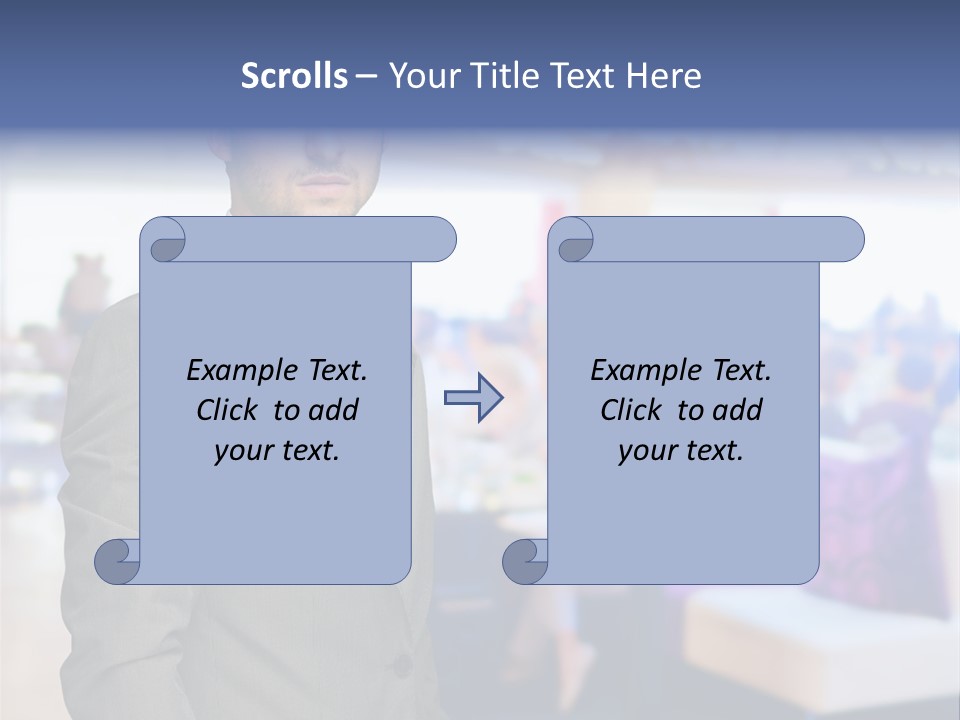 Scrolls – Your Title Text Here

Example Text. Click to add your text.

Example Text. Click to add your text.